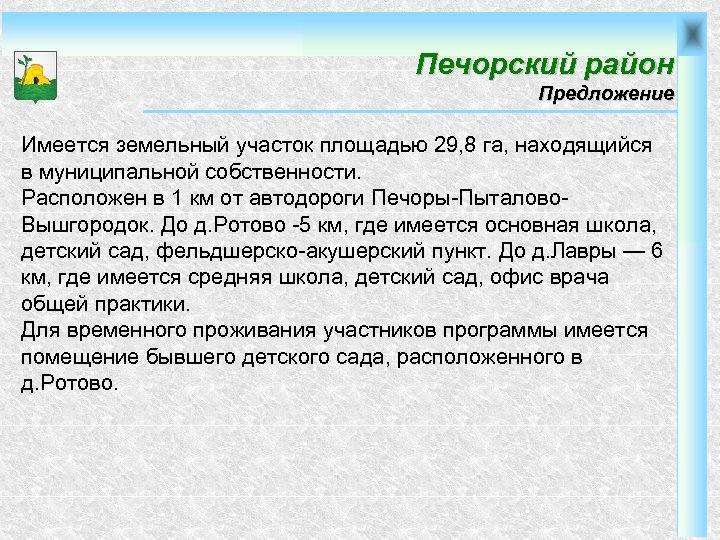 Печорский район
Предложение

Имеется земельный участок площадью 29,8 га, находящийся в муниципальной собственности.
Расположен в 1 км от автодороги Печоры-Пыталово-Вышгородок. До д.Ротово -5 км, где имеется основная школа, детский сад, фельдшерско-акушерский пункт. До д.Лавры — 6 км, где имеется средняя школа, детский сад, офис врача общей практики.
Для временного проживания участников программы имеется помещение бывшего детского сада, расположенного в д.Ротово.